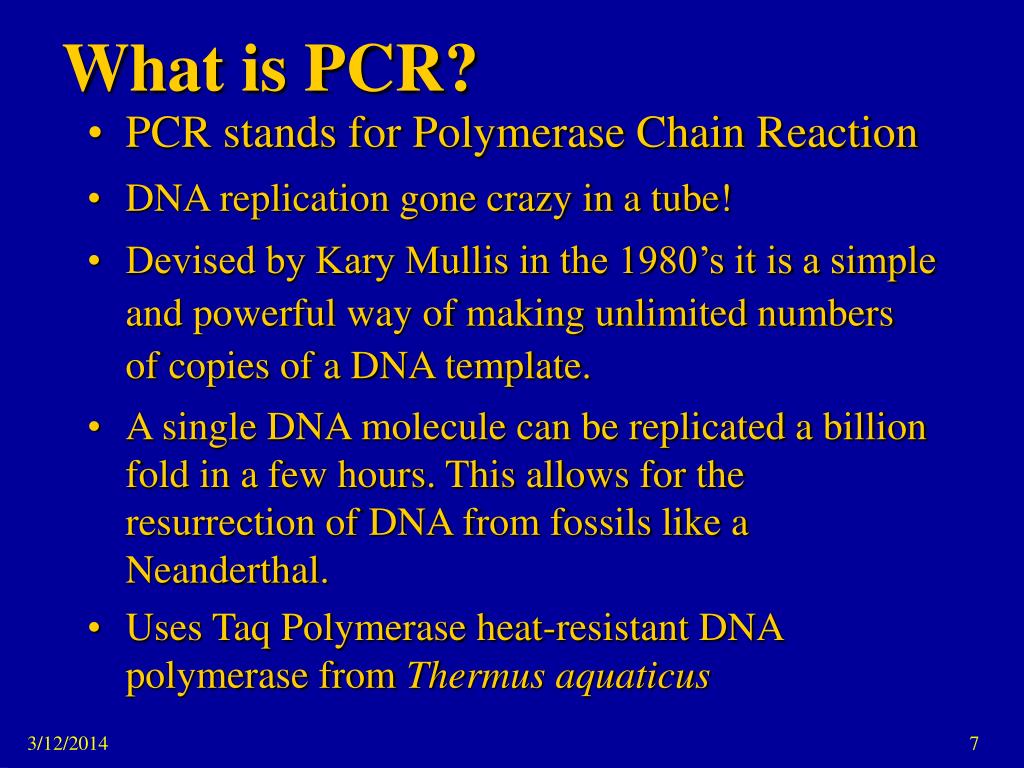 What is PCR?

• PCR stands for Polymerase Chain Reaction

• DNA replication gone crazy in a tube!

• Devised by Kary Mullis in the 1980’s it is a simple and powerful way of making unlimited numbers of copies of a DNA template.

• A single DNA molecule can be replicated a billion fold in a few hours. This allows for the resurrection of DNA from fossils like a Neanderthal.

• Uses Taq Polymerase heat-resistant DNA polymerase from Thermus aquaticus

3/12/2014

7